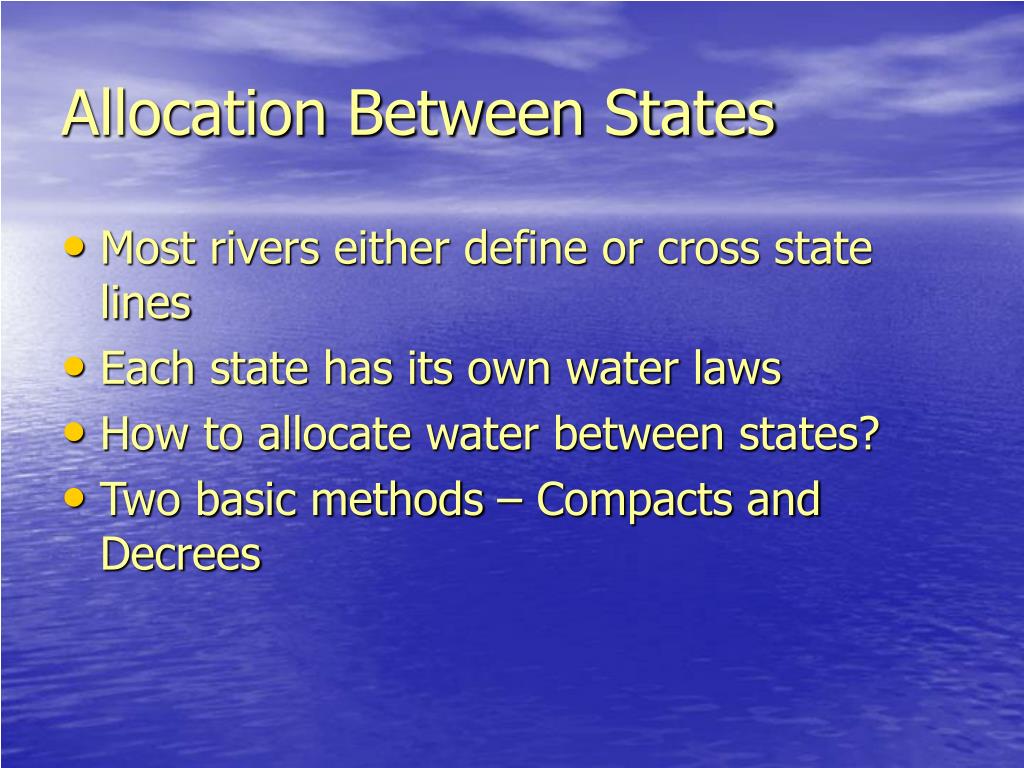 Allocation Between States

• Most rivers either define or cross state lines
• Each state has its own water laws
• How to allocate water between states?
• Two basic methods – Compacts and Decrees